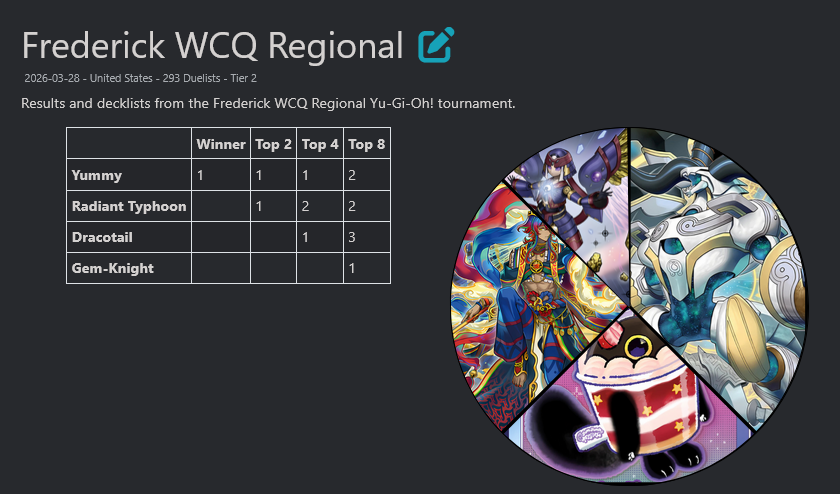 Frederick WCQ Regional

2026-03-28 - United States - 293 Duelists - Tier 2

Results and decklists from the Frederick WCQ Regional Yu-Gi-Oh! tournament.

| | Winner | Top 2 | Top 4 | Top 8 |
|---|---|---|---|---|
| Yummy | 1 | 1 | 1 | 2 |
| Radiant Typhoon | | 1 | 2 | 2 |
| Dracotail | | | 1 | 3 |
| Gem-Knight | | | | 1 |